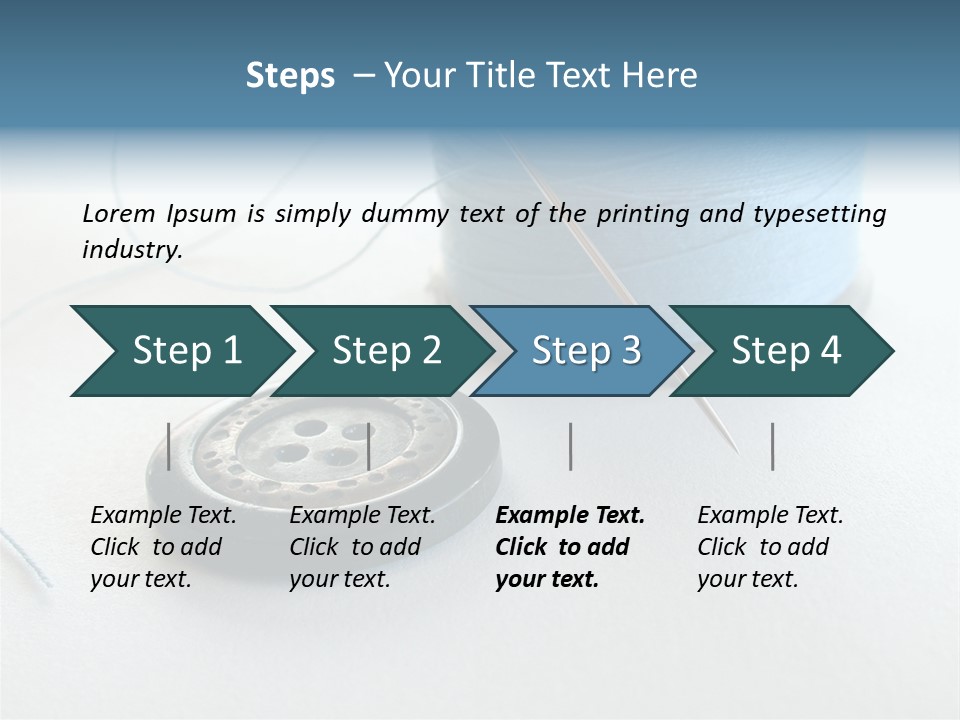 Steps – Your Title Text Here

Lorem Ipsum is simply dummy text of the printing and typesetting industry.

Step 1

Step 2

Step 3

Step 4

Example Text. Click to add your text.

Example Text. Click to add your text.

Example Text. Click to add your text.

Example Text. Click to add your text.